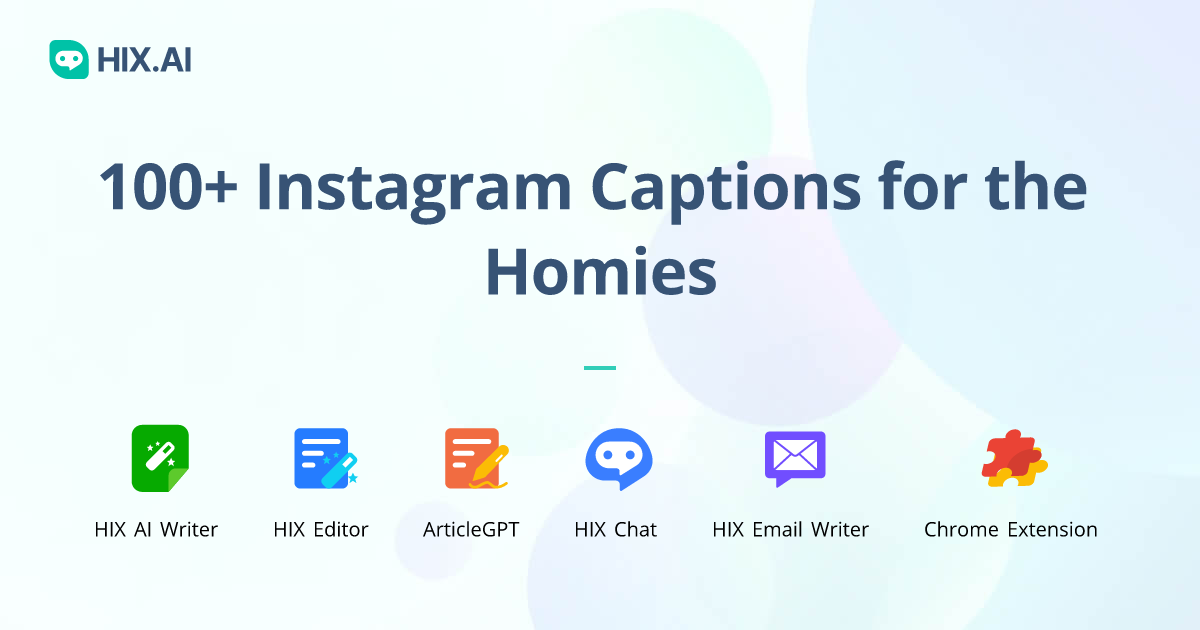 HIX.AI

100+ Instagram Captions for the Homies

HIX AI Writer

HIX Editor

ArticleGPT

HIX Chat

HIX Email Writer

Chrome Extension